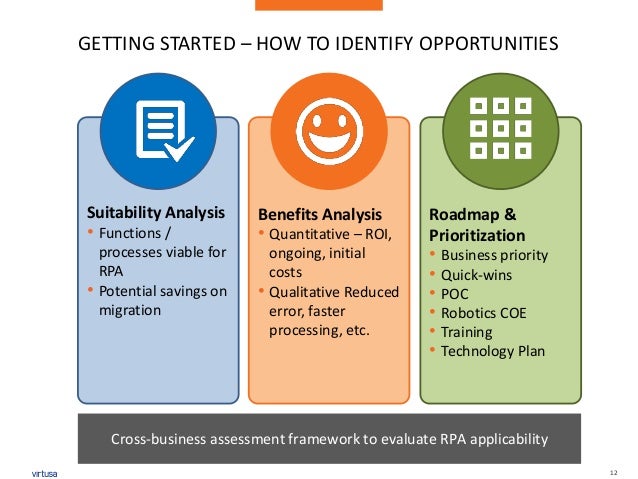 GETTING STARTED – HOW TO IDENTIFY OPPORTUNITIES

Suitability Analysis
• Functions / processes viable for RPA
• Potential savings on migration

Benefits Analysis
• Quantitative – ROI, ongoing, initial costs
• Qualitative Reduced error, faster processing, etc.

Roadmap & Prioritization
• Business priority
• Quick-wins
• POC
• Robotics COE
• Training
• Technology Plan

Cross-business assessment framework to evaluate RPA applicability

virtusa

12